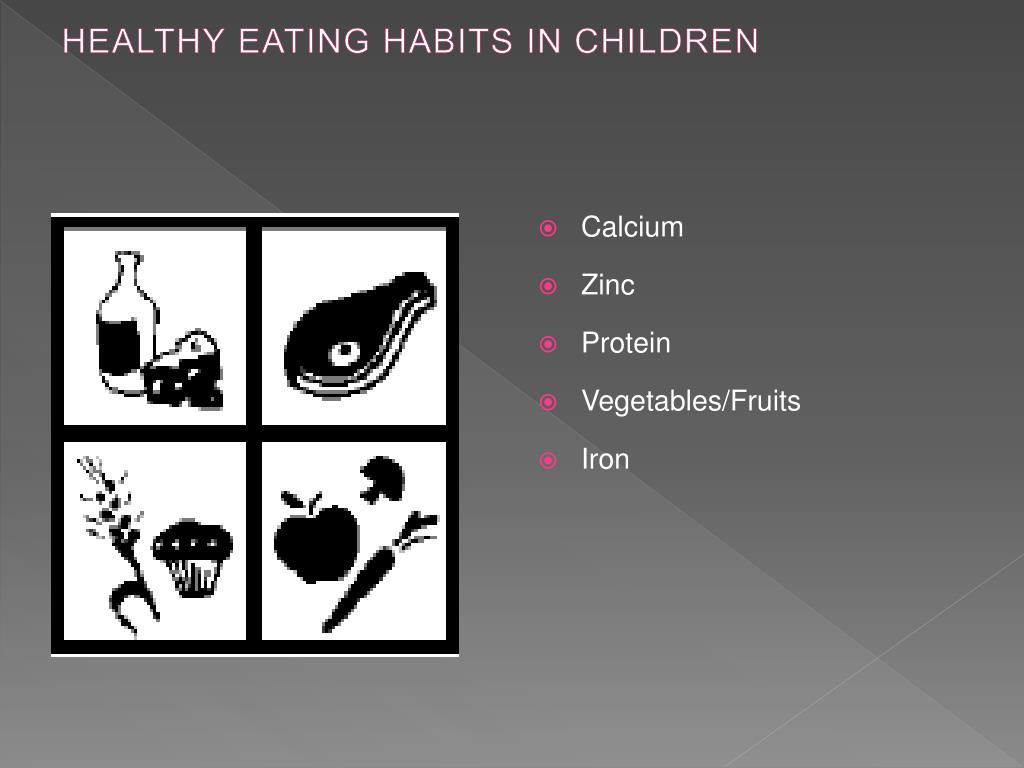 HEALTHY EATING HABITS IN CHILDREN

Calcium

Zinc

Protein

Vegetables/Fruits

Iron